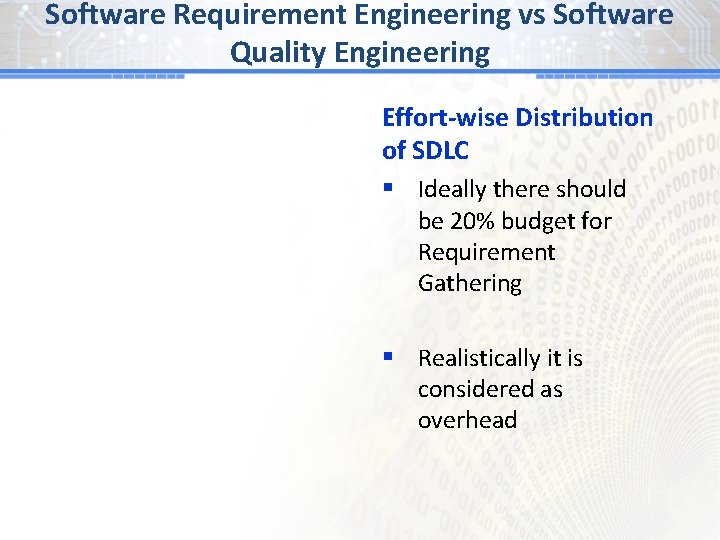 Software Requirement Engineering vs Software Quality Engineering

Effort-wise Distribution of SDLC

▪ Ideally there should be 20% budget for Requirement Gathering

▪ Realistically it is considered as overhead